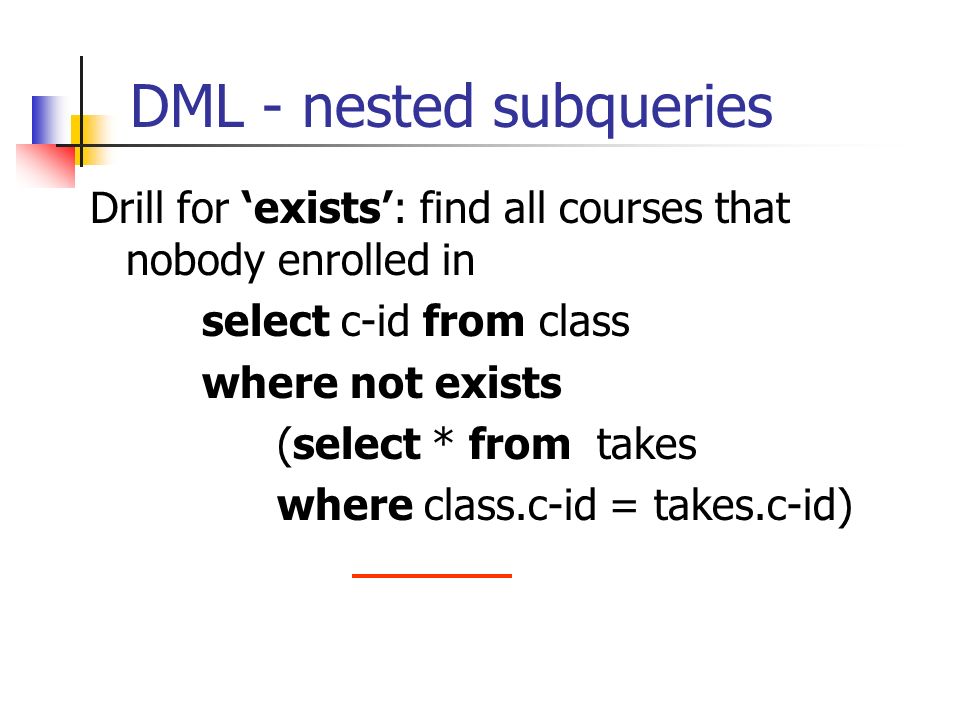 DML - nested subqueries

Drill for ‘exists’: find all courses that nobody enrolled in

select c-id from class
where not exists
(select * from takes
where class.c-id = takes.c-id)